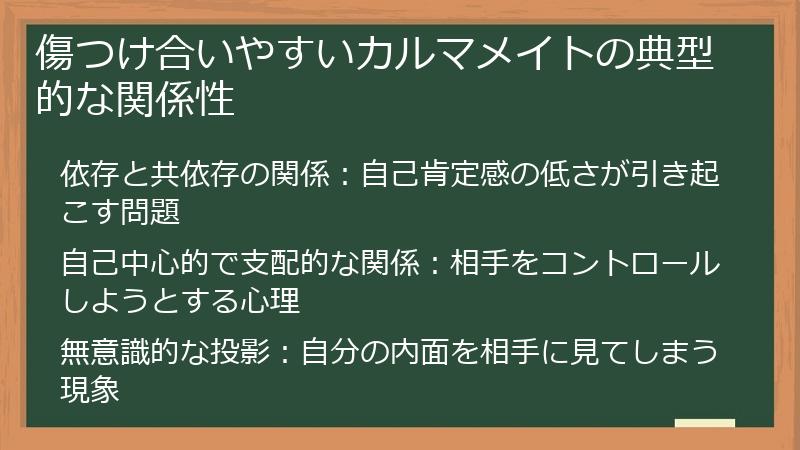 傷つけ合いやすいカルマメイトの典型的な関係性

依存と共依存の関係：自己肯定感の低さが引き起こす問題

自己中心的で支配的な関係：相手をコントロールしようとする心理

無意識的な投影：自分の内面を相手に見てしまう現象